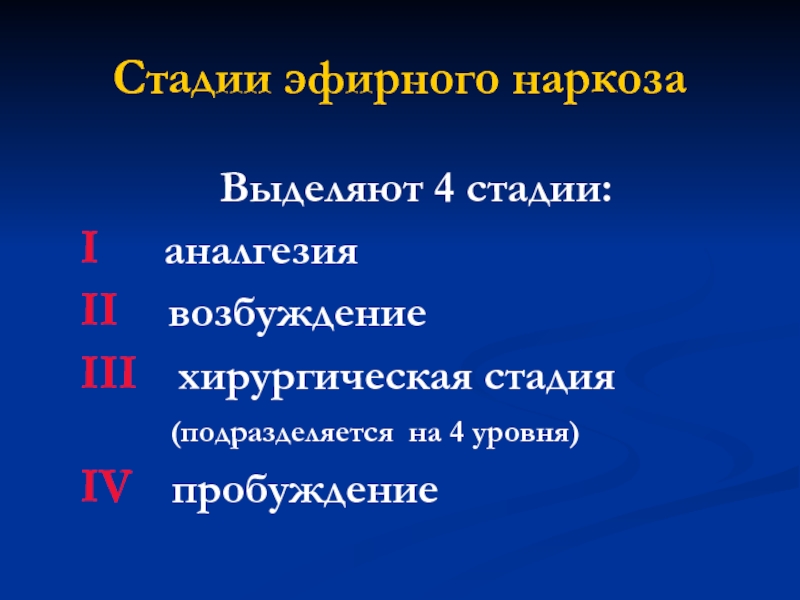 Стадии эфирного наркоза

Выделяют 4 стадии:

I аналгезия

II возбуждение

III хирургическая стадия (подразделяется на 4 уровня)

IV пробуждение